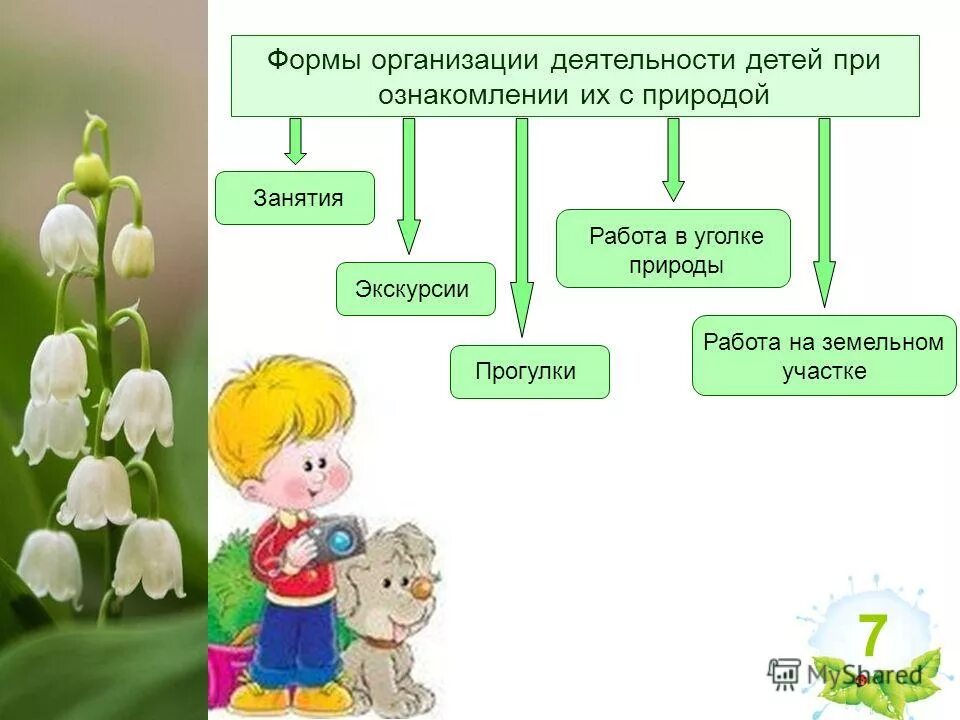 Формы организации деятельности детей при ознакомлении их с природой

Занятия

Экскурсии

Прогулки

Работа в уголке природы

Работа на земельном участке

7

MyShared